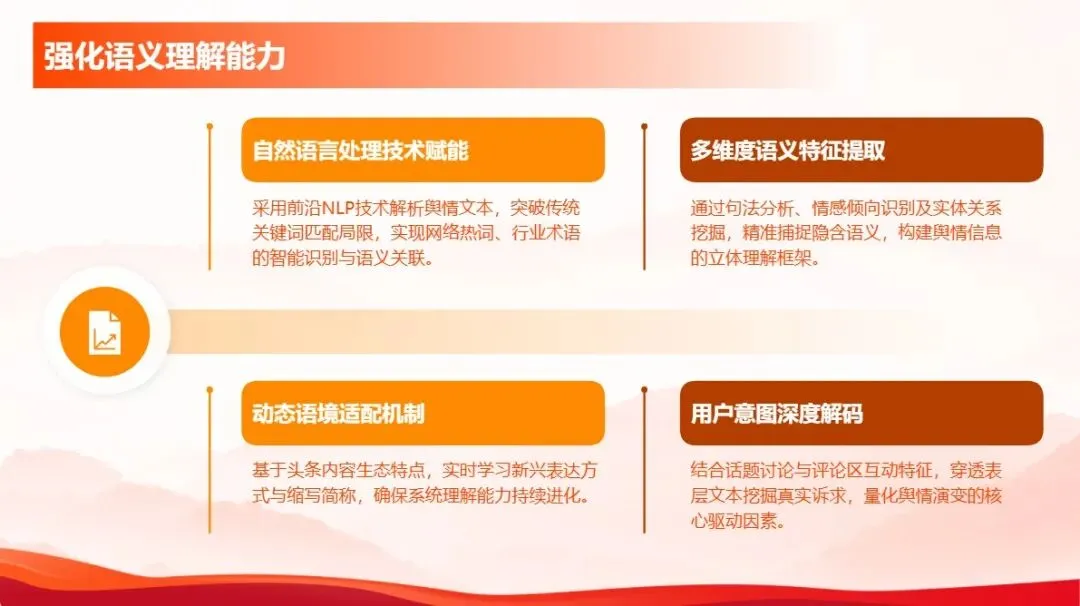 强化语义理解能力

自然语言处理技术赋能

采用前沿NLP技术解析舆情文本，突破传统关键词匹配局限，实现网络热词、行业术语的智能识别与语义关联。

多维度语义特征提取

通过句法分析、情感倾向识别及实体关系挖掘，精准捕捉隐含语义，构建舆情信息的立体理解框架。

动态语境适配机制

基于头条内容生态特点，实时学习新兴表达方式与缩写简称，确保系统理解能力持续进化。

用户意图深度解码

结合话题讨论与评论区互动特征，穿透表层文本挖掘真实诉求，量化舆情演变的核心驱动因素。